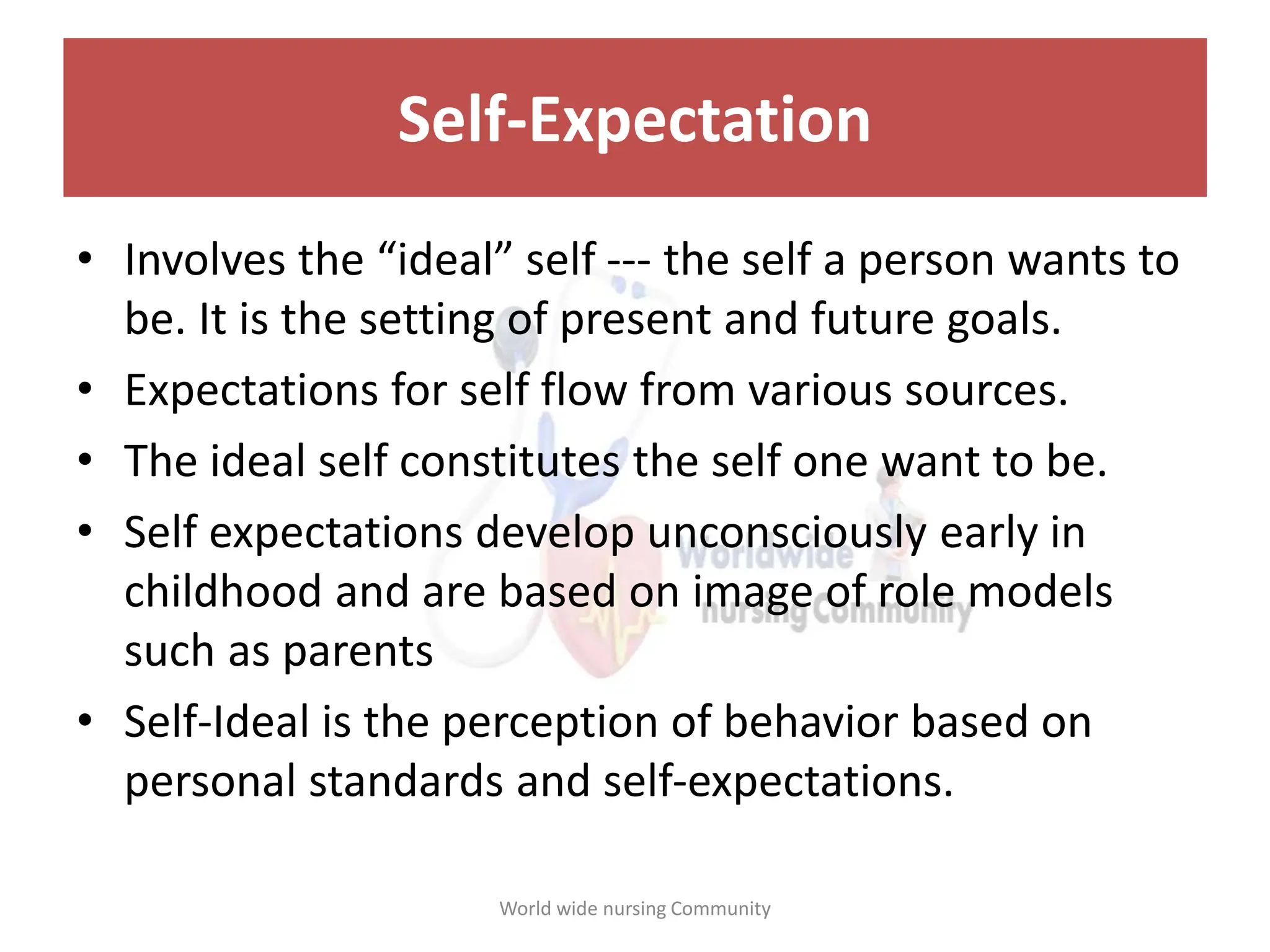 Self-Expectation

• Involves the “ideal” self --- the self a person wants to be. It is the setting of present and future goals.
• Expectations for self flow from various sources.
• The ideal self constitutes the self one want to be.
• Self expectations develop unconsciously early in childhood and are based on image of role models such as parents
• Self-Ideal is the perception of behavior based on personal standards and self-expectations.

Worldwide nursing Community

World wide nursing Community